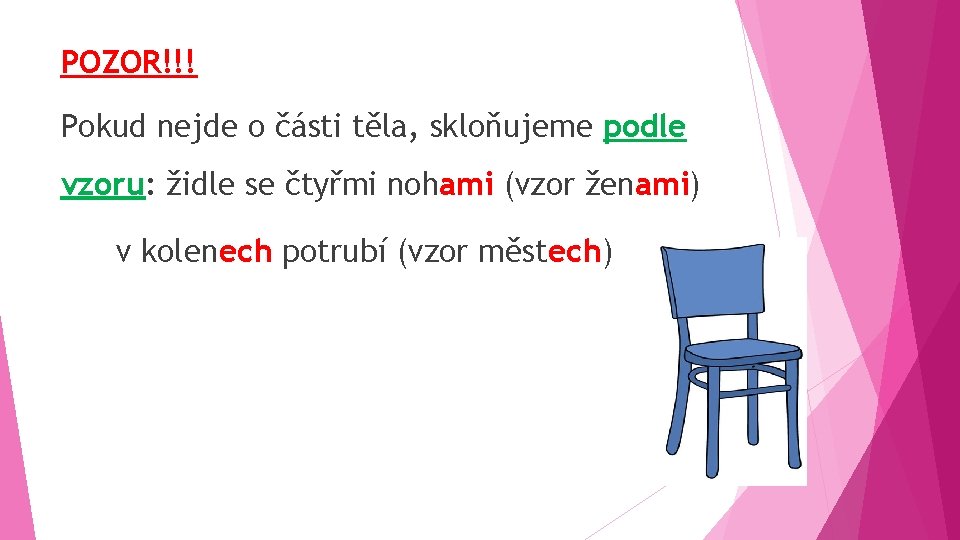 POZOR!!!

Pokud nejde o části těla, skloňujeme podle vzoru: židle se čtyřmi nohami (vzor ženami)

v kolenech potrubí (vzor městech)